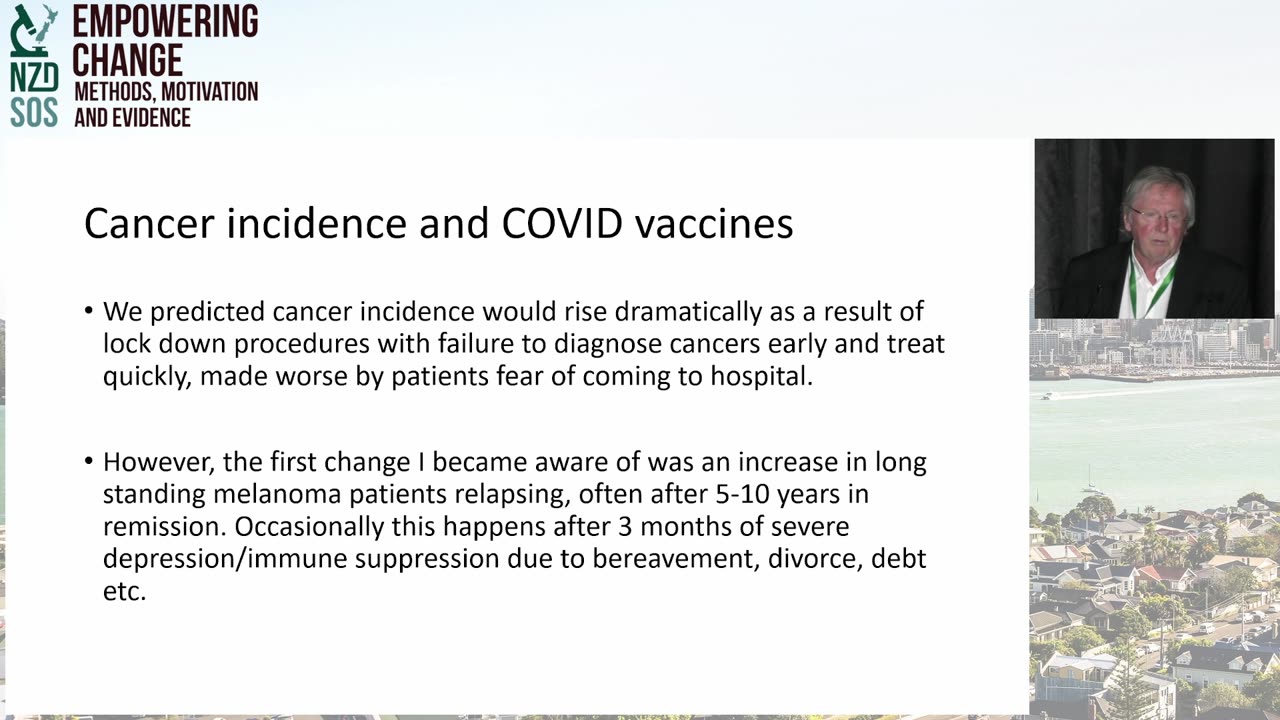 NZD SOS

EMPOWERING CHANGE
METHODS, MOTIVATION AND EVIDENCE

Cancer incidence and COVID vaccines

• We predicted cancer incidence would rise dramatically as a result of lock down procedures with failure to diagnose cancers early and treat quickly, made worse by patients fear of coming to hospital.

• However, the first change I became aware of was an increase in long standing melanoma patients relapsing, often after 5-10 years in remission. Occasionally this happens after 3 months of severe depression/immune suppression due to bereavement, divorce, debt etc.